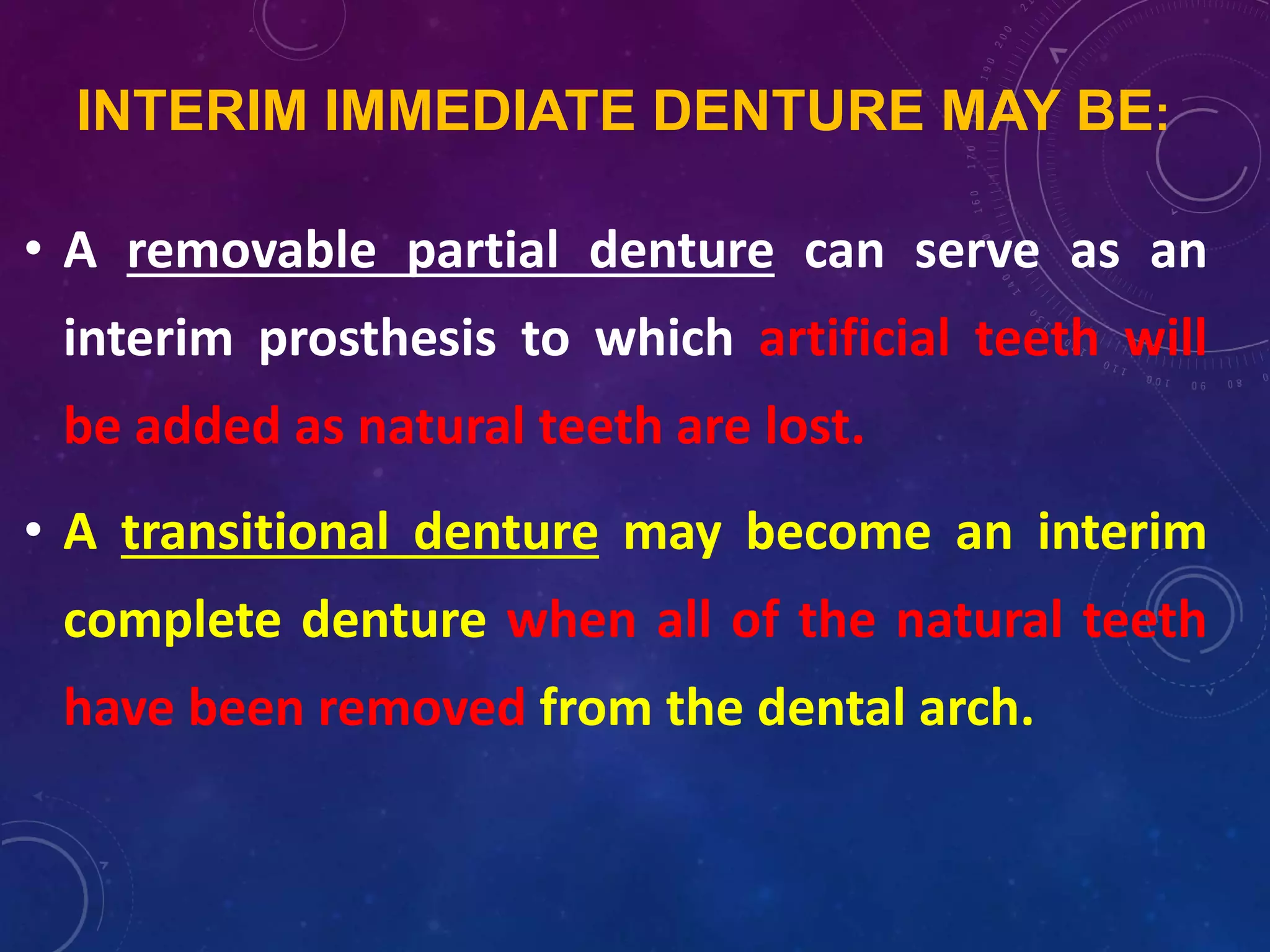 INTERIM IMMEDIATE DENTURE MAY BE:

• A removable partial denture can serve as an interim prosthesis to which artificial teeth will be added as natural teeth are lost.

• A transitional denture may become an interim complete denture when all of the natural teeth have been removed from the dental arch.